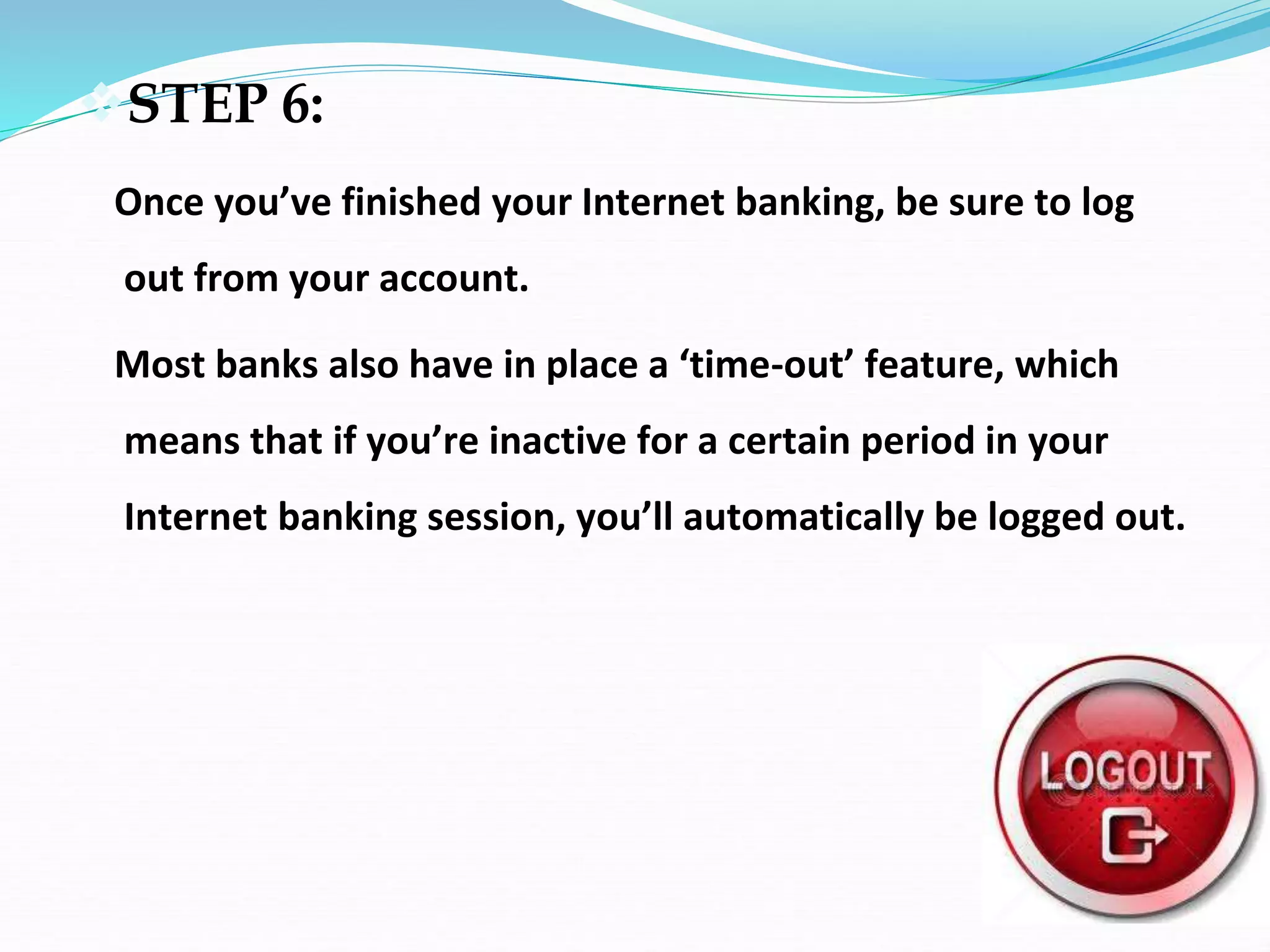 STEP 6:

Once you’ve finished your Internet banking, be sure to log out from your account.

Most banks also have in place a ‘time-out’ feature, which means that if you’re inactive for a certain period in your Internet banking session, you’ll automatically be logged out.

LOGOUT